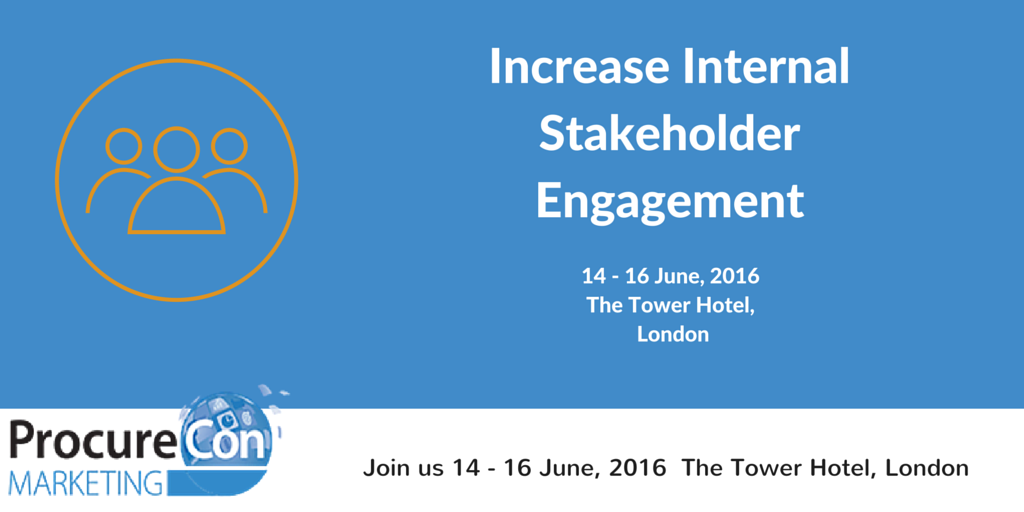 Increase Internal Stakeholder Engagement

14 - 16 June, 2016
The Tower Hotel,
London

ProcureCon
MARKETING

Join us 14 - 16 June, 2016 The Tower Hotel, London